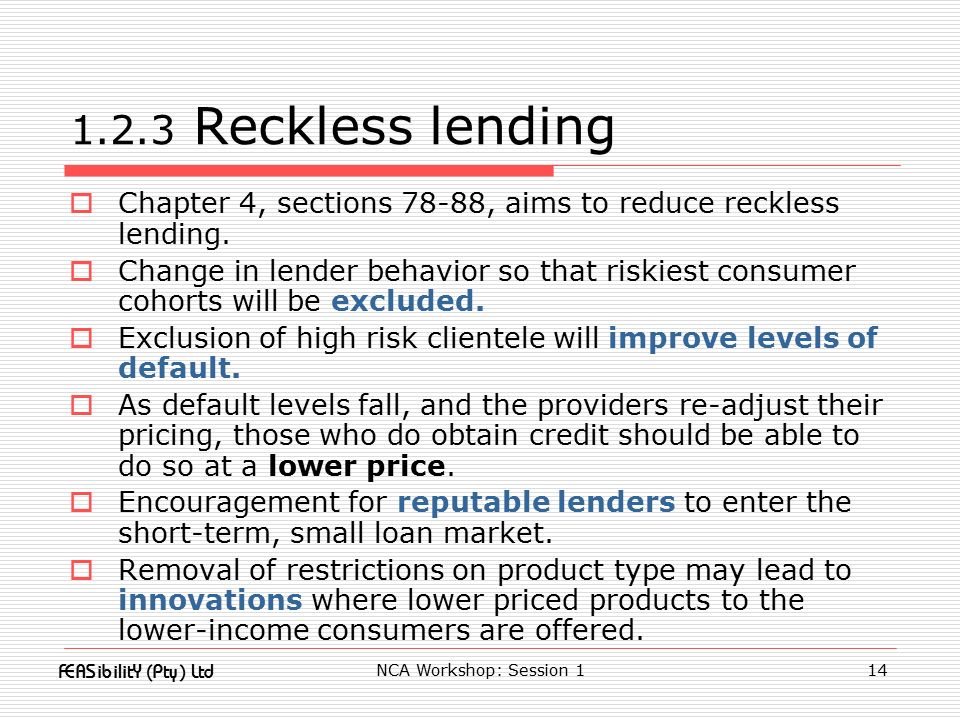 1.2.3 Reckless lending

Chapter 4, sections 78-88, aims to reduce reckless lending.

Change in lender behavior so that riskiest consumer cohorts will be excluded.

Exclusion of high risk clientele will improve levels of default.

As default levels fall, and the providers re-adjust their pricing, those who do obtain credit should be able to do so at a lower price.

Encouragement for reputable lenders to enter the short-term, small loan market.

Removal of restrictions on product type may lead to innovations where lower priced products to the lower-income consumers are offered.

FEASibilitY (Pty) Ltd

NCA Workshop: Session 1

14